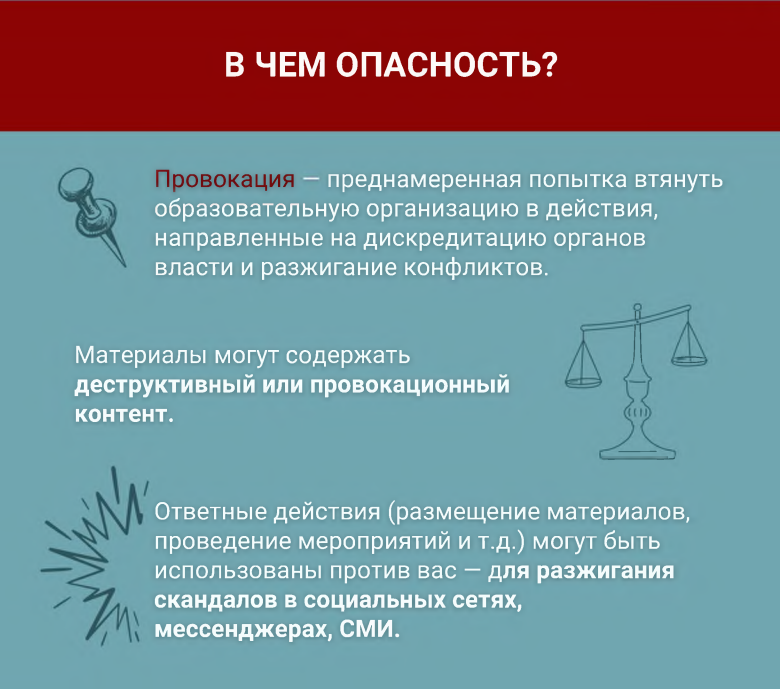 В ЧЕМ ОПАСНОСТЬ?

Провокация — преднамеренная попытка втянуть образовательную организацию в действия, направленные на дискредитацию органов власти и разжигание конфликтов.

Материалы могут содержать деструктивный или провокационный контент.

Ответные действия (размещение материалов, проведение мероприятий и т.д.) могут быть использованы против вас — для разжигания скандалов в социальных сетях, мессенджерах, СМИ.